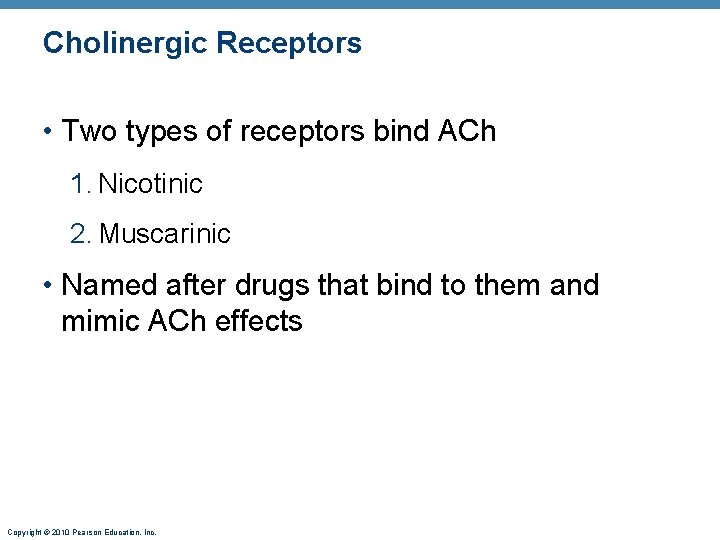 Cholinergic Receptors

• Two types of receptors bind ACh

1. Nicotinic

2. Muscarinic

• Named after drugs that bind to them and mimic ACh effects

Copyright © 2010 Pearson Education, Inc.